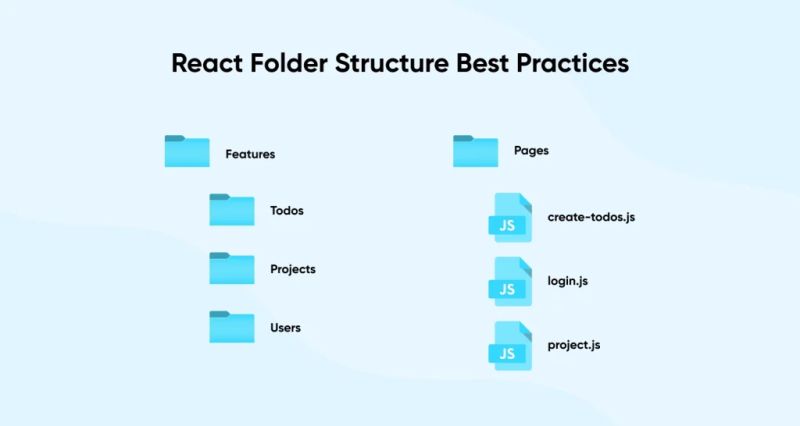 React Folder Structure Best Practices

Features

Todos

Projects

Users

Pages

JS create-todos.js

JS login.js

JS project.js